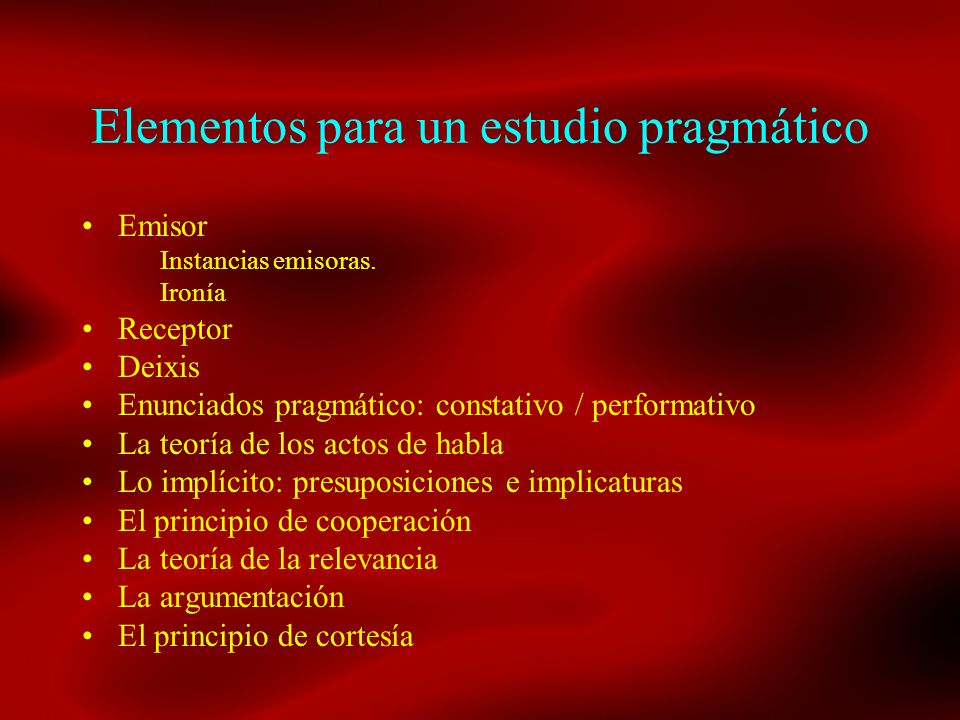 Elementos para un estudio pragmático

• Emisor
Instancias emisoras.
Ironía
• Receptor
• Deixis
• Enunciados pragmático: constativo / performativo
• La teoría de los actos de habla
• Lo implícito: presuposiciones e implicaturas
• El principio de cooperación
• La teoría de la relevancia
• La argumentación
• El principio de cortesía